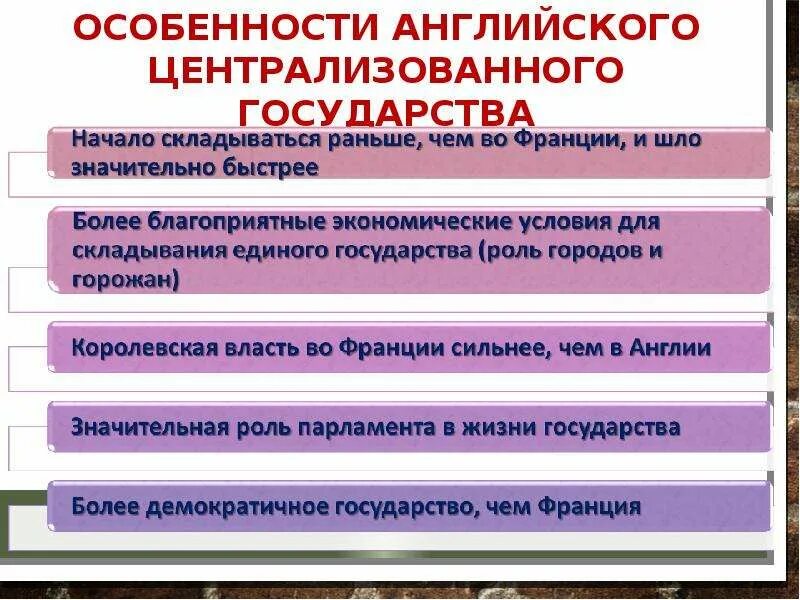 ОСОБЕННОСТИ АНГЛИЙСКОГО ЦЕНТРАЛИЗОВАННОГО ГОСУДАРСТВА

Начало складываться раньше, чем во Франции, и шло значительно быстрее

Более благоприятные экономические условия для складывания единого государства (роль городов и горожан)

Королевская власть во Франции сильнее, чем в Англии

Значительная роль парламента в жизни государства

Более демократичное государство, чем Франция